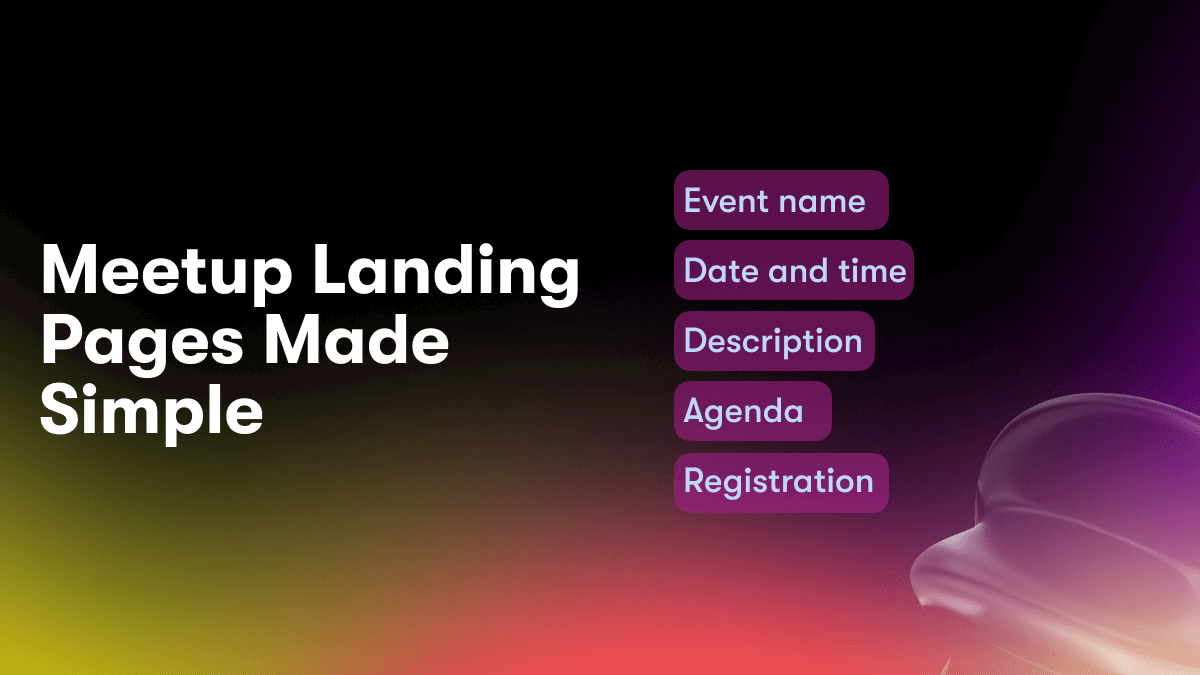 Meetup Landing Pages Made Simple

Event name
Date and time
Description
Agenda
Registration